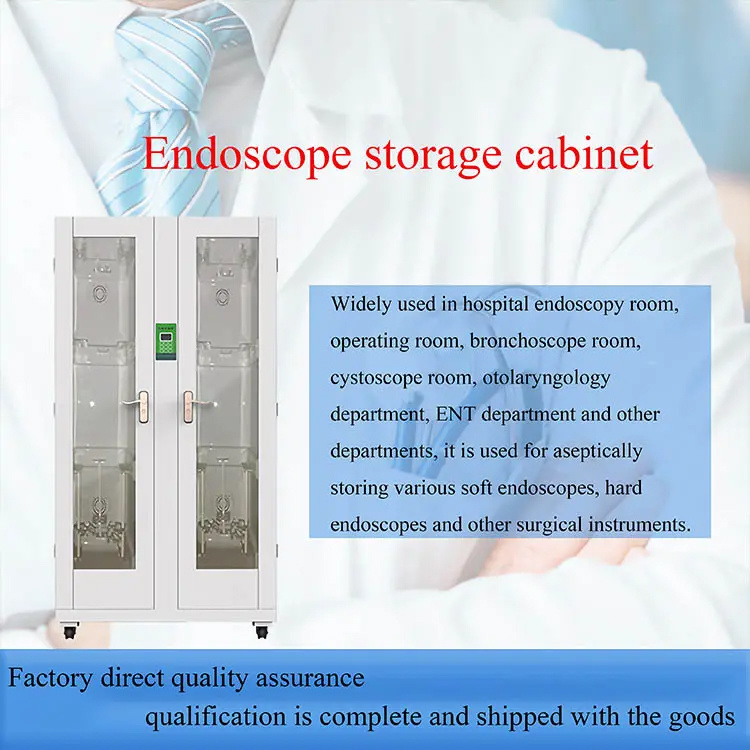 Endoscope storage cabinet

Widely used in hospital endoscopy room, operating room, bronchoscope room, cystoscope room, otolaryngology department, ENT department and other departments, it is used for aseptically storing various soft endoscopes, hard endoscopes and other surgical instruments.

Factory direct quality assurance
qualification is complete and shipped with the goods